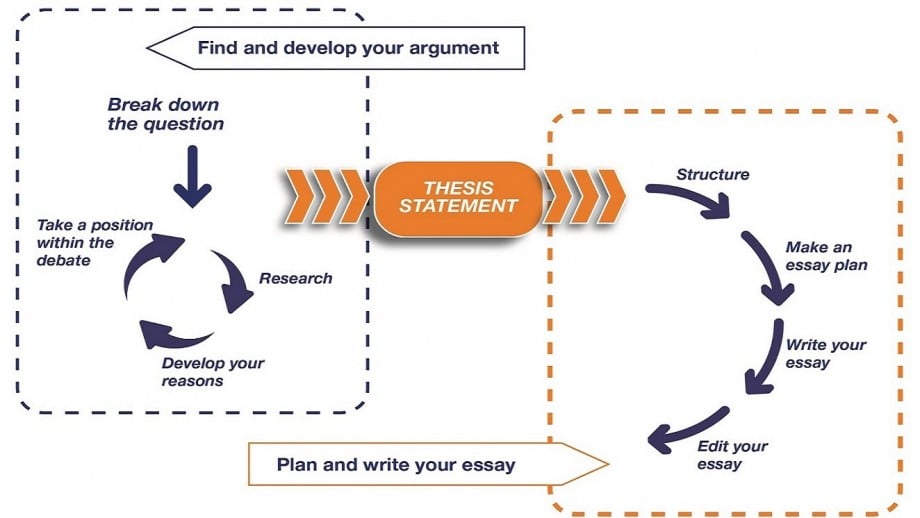 Find and develop your argument

Break down the question

Take a position within the debate

Research

Develop your reasons

THESIS STATEMENT

Structure

Make an essay plan

Write your essay

Edit your essay

Plan and write your essay